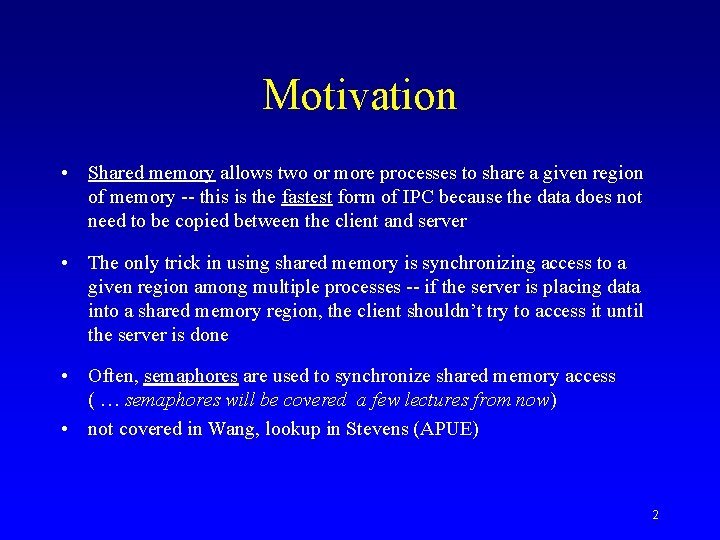 Motivation

• Shared memory allows two or more processes to share a given region of memory -- this is the fastest form of IPC because the data does not need to be copied between the client and server

• The only trick in using shared memory is synchronizing access to a given region among multiple processes -- if the server is placing data into a shared memory region, the client shouldn't try to access it until the server is done

• Often, semaphores are used to synchronize shared memory access ( … semaphores will be covered a few lectures from now)

• not covered in Wang, lookup in Stevens (APUE)

2